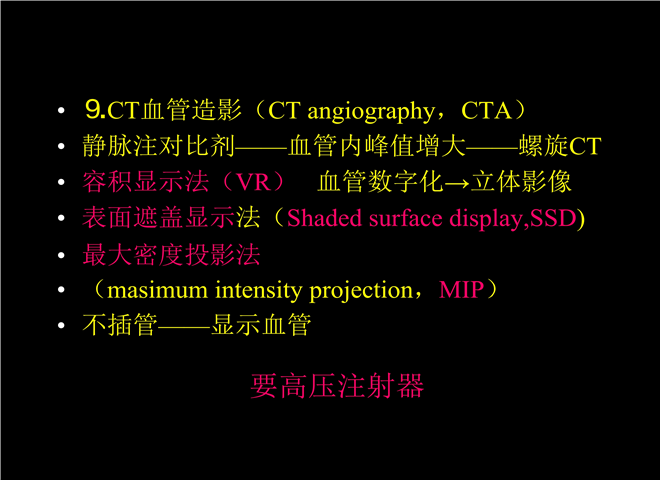 • 9.CT血管造影（CT angiography，CTA）
• 静脉注对比剂——血管内峰值增大——螺旋CT
• 容积显示法（VR） 血管数字化→立体影像
• 表面遮盖显示法（Shaded surface display,SSD)
• 最大密度投影法
• （masimum intensity projection，MIP）
• 不插管——显示血管

要高压注射器